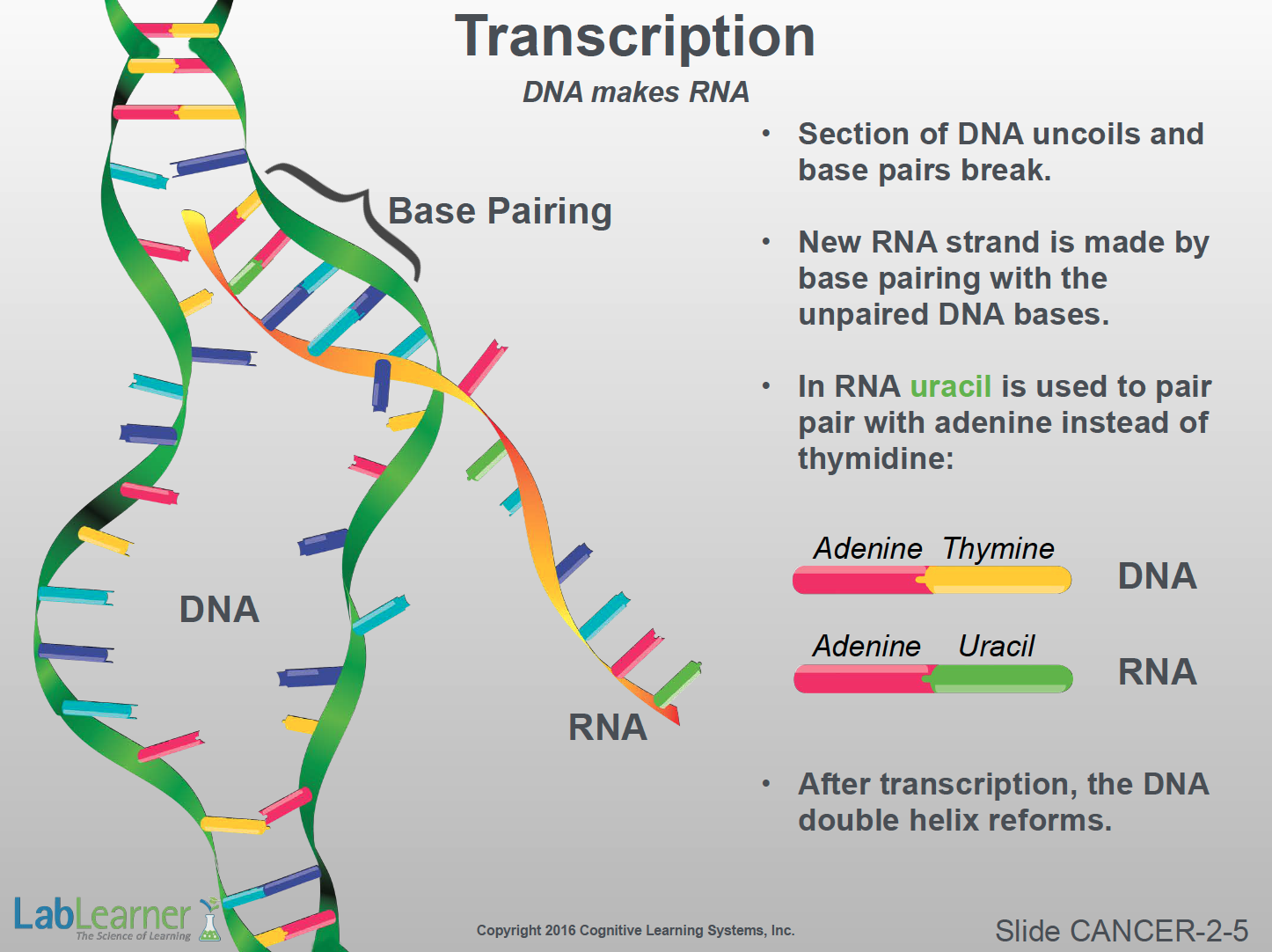 Transcription

DNA makes RNA

Base Pairing

DNA

RNA

• Section of DNA uncoils and base pairs break.

• New RNA strand is made by base pairing with the unpaired DNA bases.

• In RNA uracil is used to pair pair with adenine instead of thymidine:

Adenine Thymine DNA

Adenine Uracil RNA

• After transcription, the DNA double helix reforms.

LabLearner The Science of Learning

Copyright 2016 Cognitive Learning Systems, Inc.

Slide CANCER-2-5